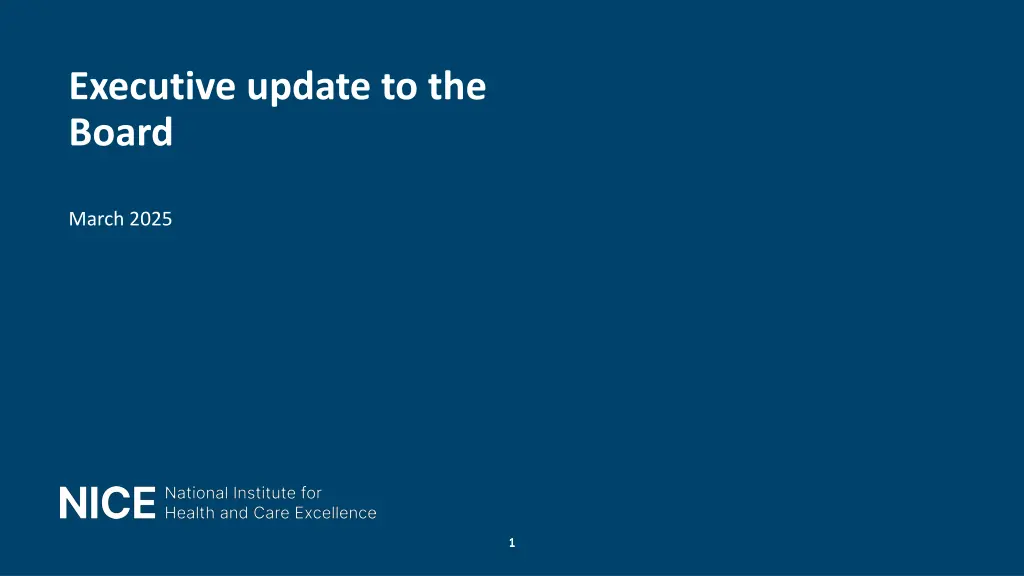 Executive update to the Board

March 2025

NICE National Institute for Health and Care Excellence

1